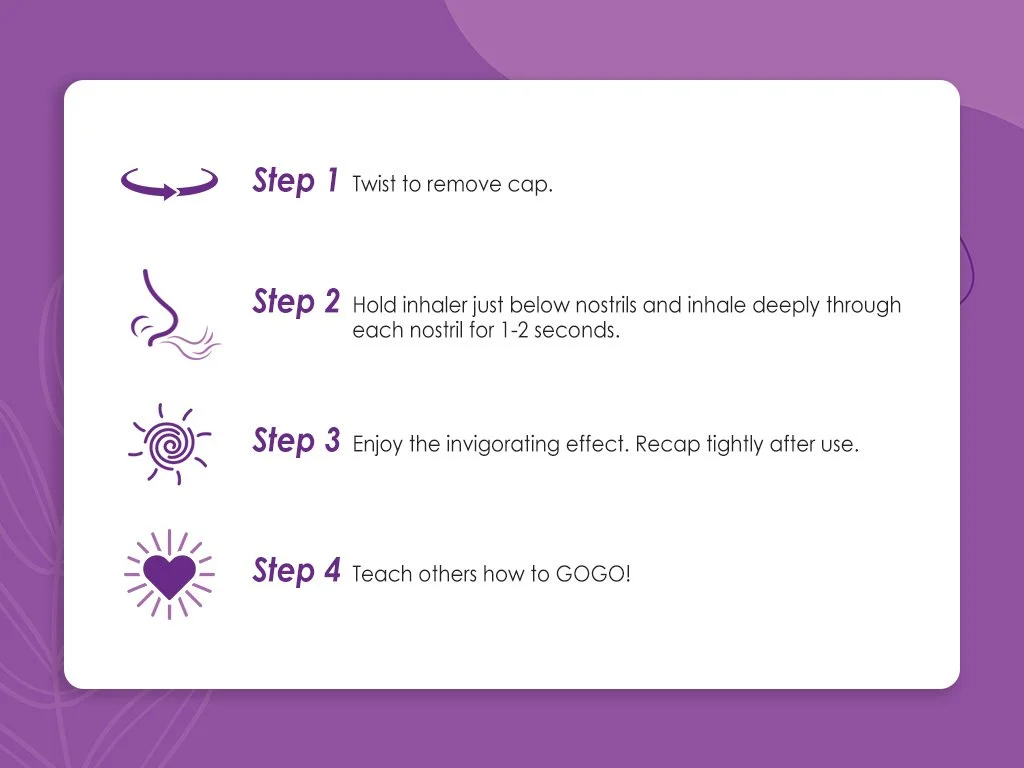 Step 1 Twist to remove cap.

Step 2 Hold inhaler just below nostrils and inhale deeply through each nostril for 1-2 seconds.

Step 3 Enjoy the invigorating effect. Recap tightly after use.

Step 4 Teach others how to GOGO!